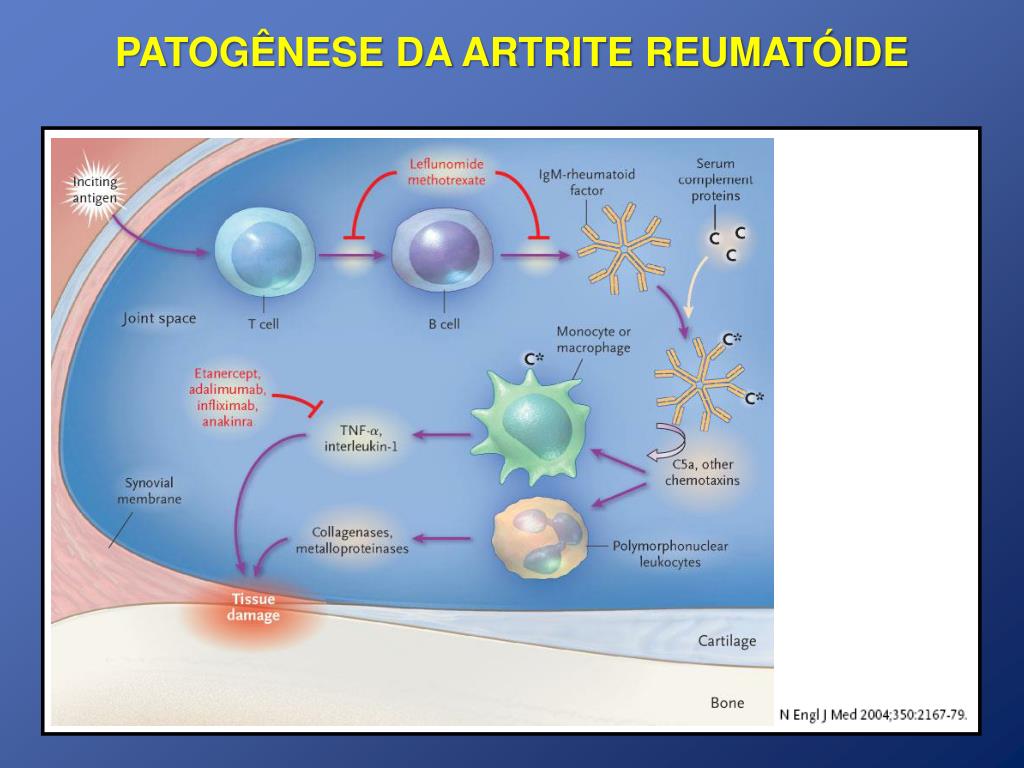 PATOGÊNESE DA ARTRITE REUMATÓIDE

Inciting antigen

Leflunomide methotrexate

IgM-rheumatoid factor

Serum complement proteins

C C C

Joint space

T cell

B cell

Monocyte or macrophage

C*

C*

C*

Etanercept, adalimumab, infliximab, anakinra

TNF-α, interleukin-1

C5a, other chemotaxins

Synovial membrane

Collagenases, metalloproteinases

Polymorphonuclear leukocytes

Tissue damage

Cartilage

Bone

N Engl J Med 2004;350:2167-79.